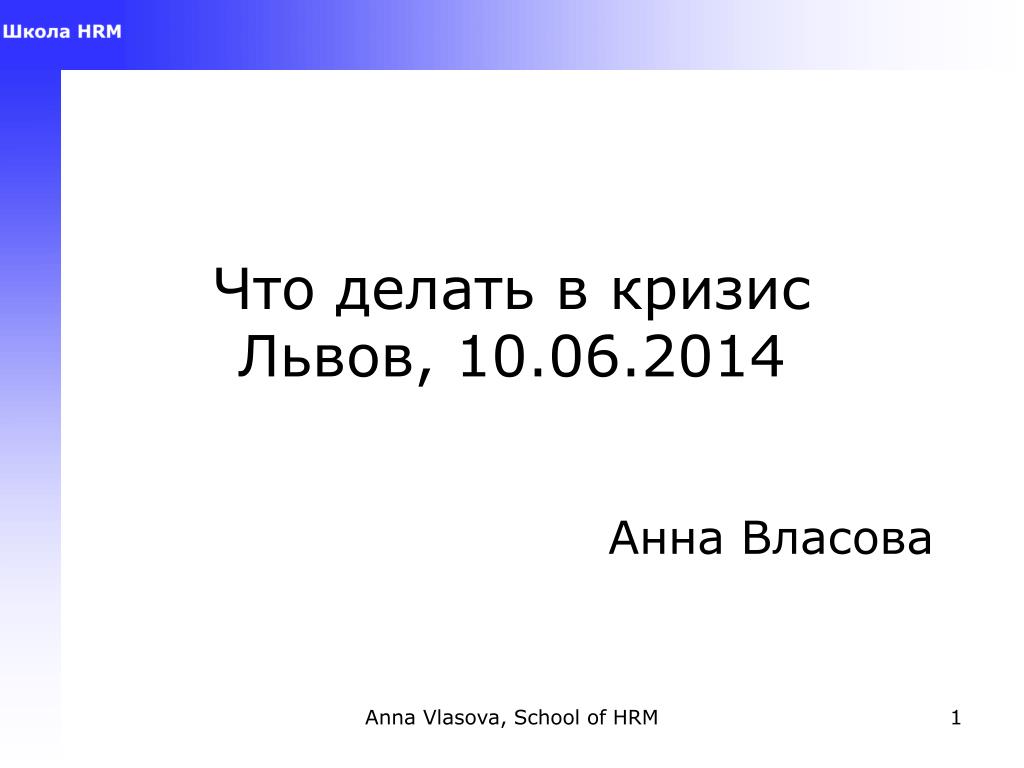 Школа HRM

Что делать в кризис
Львов, 10.06.2014

Анна Власова

Anna Vlasova, School of HRM

1